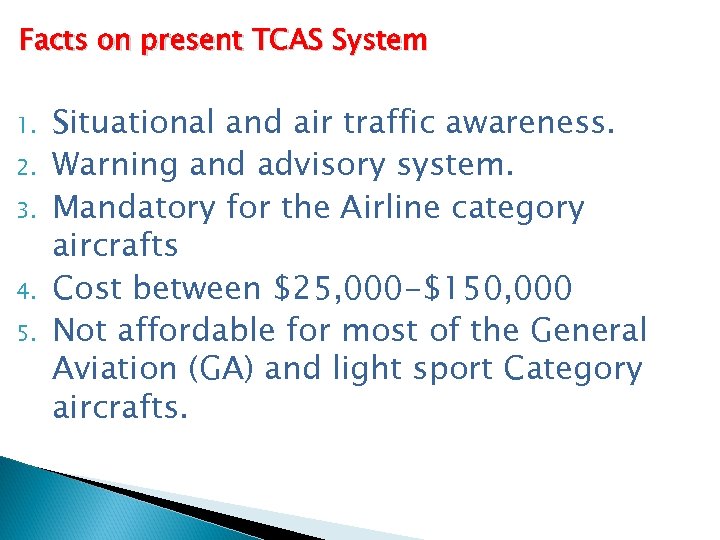 Facts on present TCAS System

1. Situational and air traffic awareness.
2. Warning and advisory system.
3. Mandatory for the Airline category aircrafts
4. Cost between \$25,000-\$150,000
5. Not affordable for most of the General Aviation (GA) and light sport Category aircrafts.